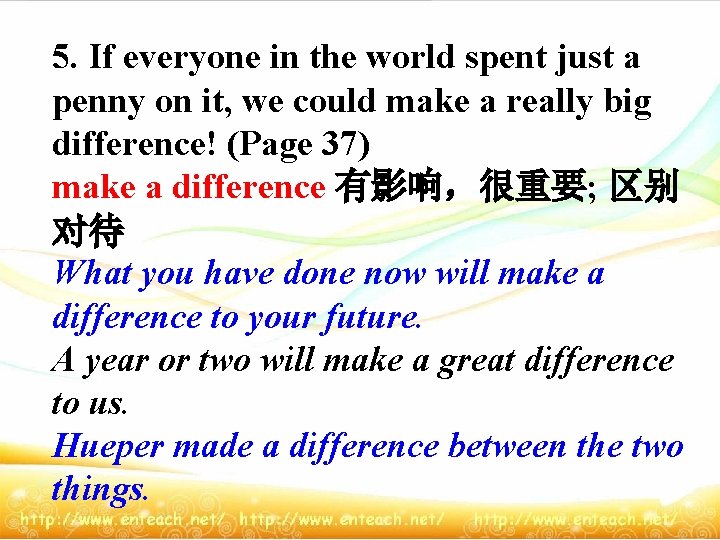 5. If everyone in the world spent just a penny on it, we could make a really big difference! (Page 37)
make a difference 有影响，很重要; 区别对待
What you have done now will make a difference to your future.
A year or two will make a great difference to us.
Hueper made a difference between the two things.

http://www.enteach.net/ http://www.enteach.net/ http://www.enteach.net/